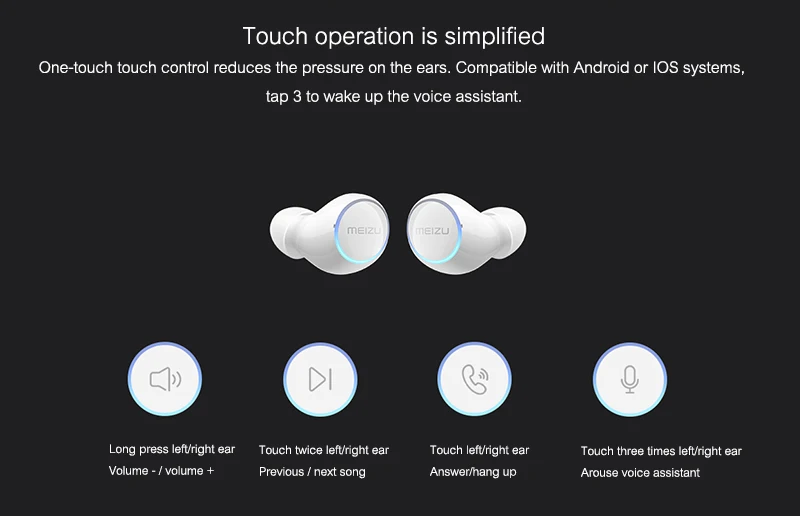 Touch operation is simplified

One-touch touch control reduces the pressure on the ears. Compatible with Android or IOS systems, tap 3 to wake up the voice assistant.

MEIZU

MEIZU

Long press left/right ear
Volume - / volume +

Touch twice left/right ear
Previous / next song

Touch left/right ear
Answer/hang up

Touch three times left/right ear
Arouse voice assistant